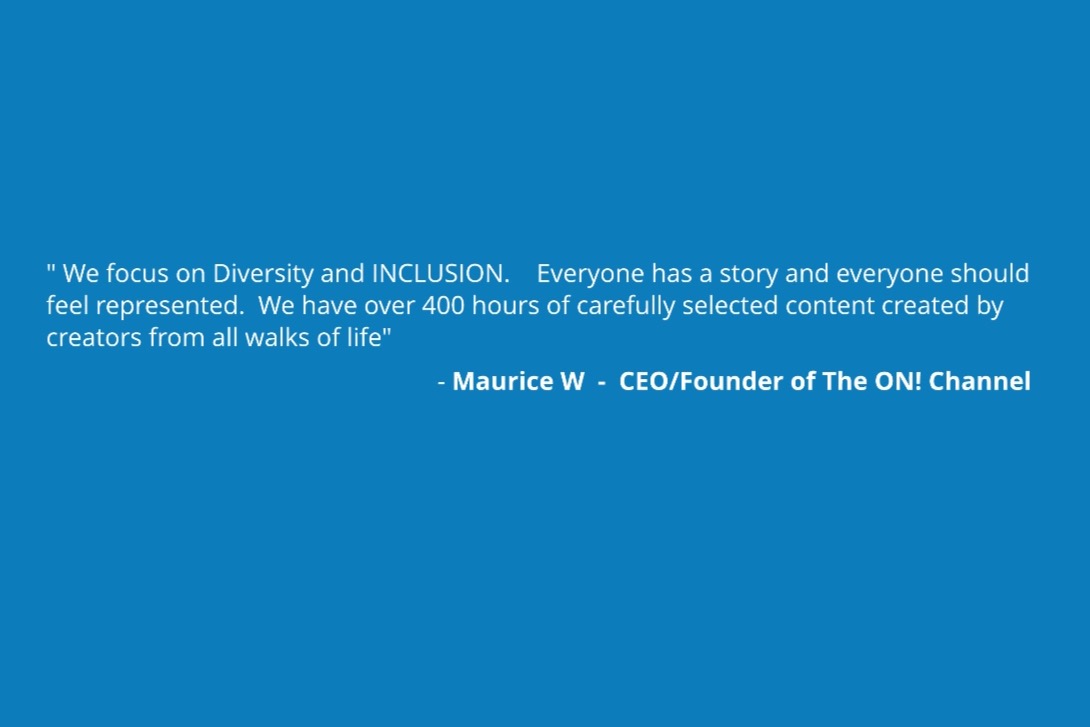 " We focus on Diversity and INCLUSION.    Everyone has a story and everyone should feel represented.  We have over 400 hours of carefully selected content created by creators from all walks of life"

- Maurice W  -  CEO/Founder of The ON! Channel